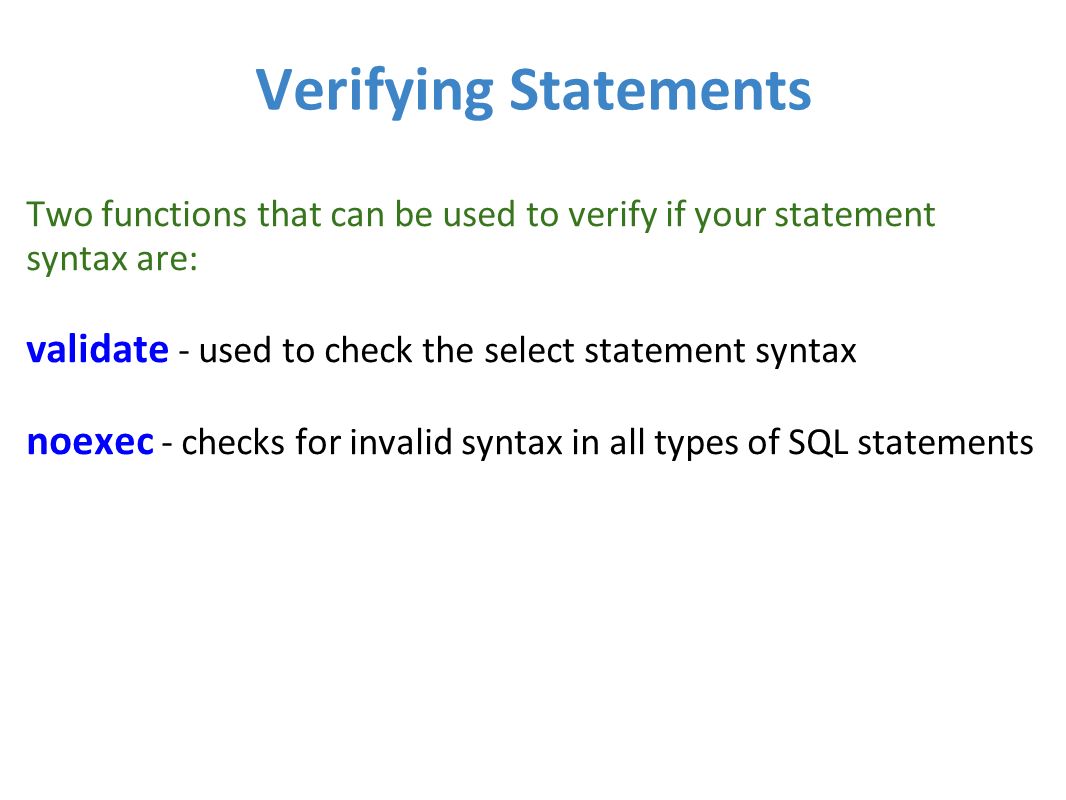 Verifying Statements

Two functions that can be used to verify if your statement syntax are:

validate - used to check the select statement syntax

noexec - checks for invalid syntax in all types of SQL statements